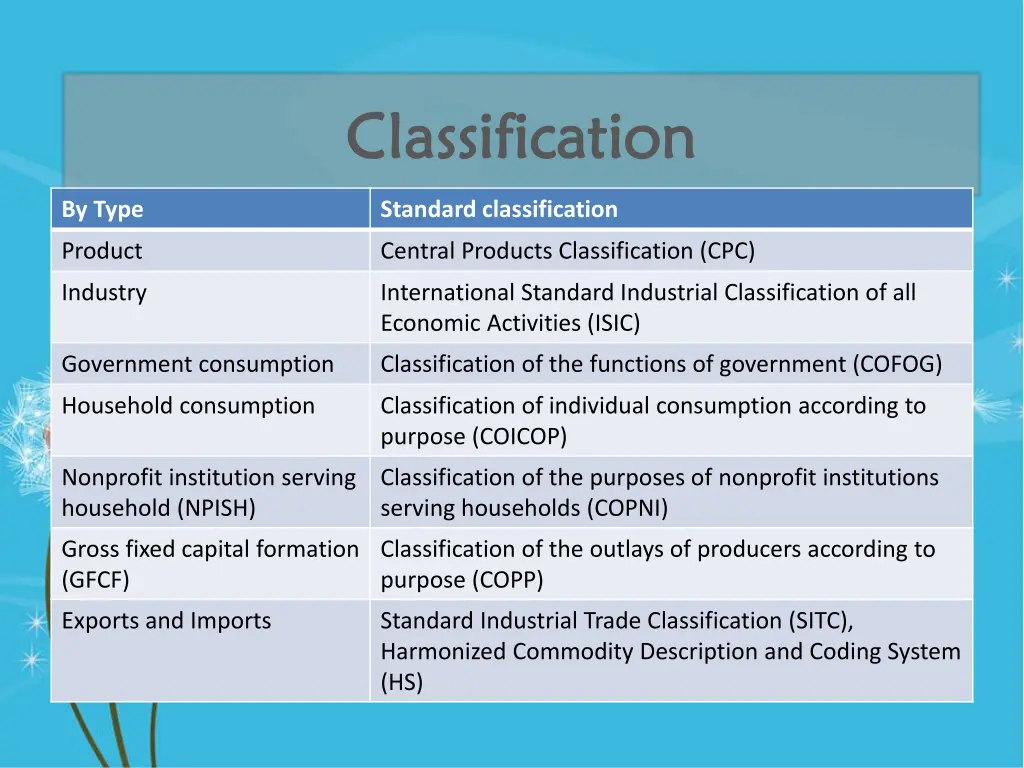 Classification

| By Type | Standard classification |
|---|---|
| Product | Central Products Classification (CPC) |
| Industry | International Standard Industrial Classification of all Economic Activities (ISIC) |
| Government consumption | Classification of the functions of government (COFOG) |
| Household consumption | Classification of individual consumption according to purpose (COICOP) |
| Nonprofit institution serving household (NPISH) | Classification of the purposes of nonprofit institutions serving households (COPNI) |
| Gross fixed capital formation (GFCF) | Classification of the outlays of producers according to purpose (COPP) |
| Exports and Imports | Standard Industrial Trade Classification (SITC), Harmonized Commodity Description and Coding System (HS) |